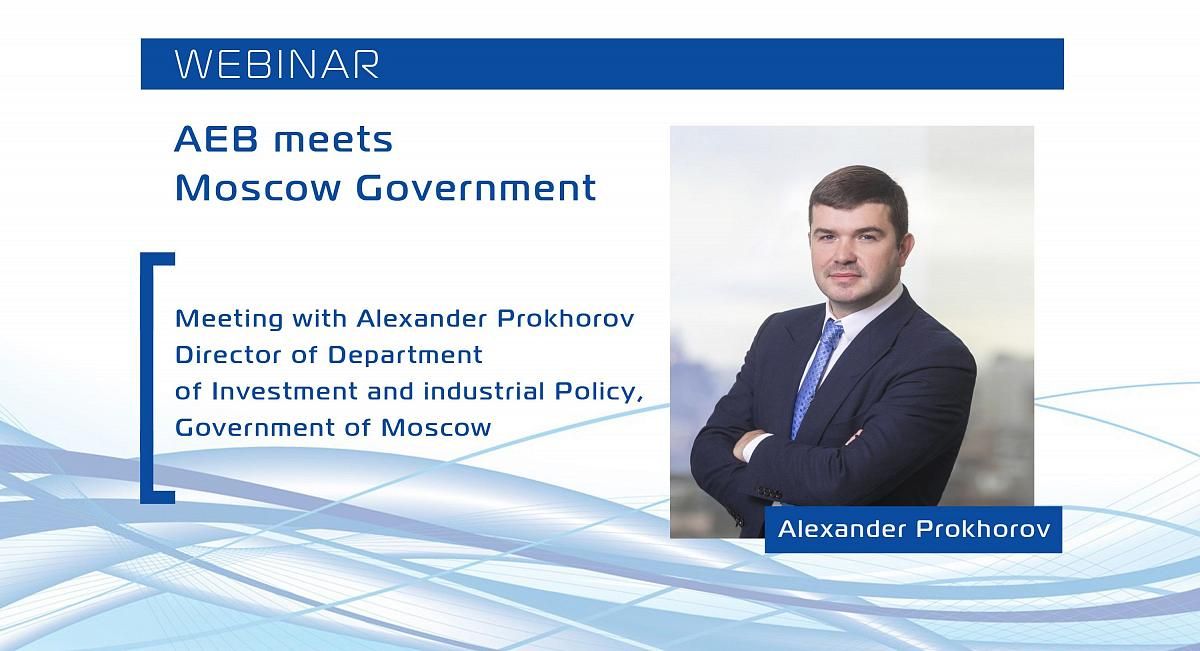 WEBINAR

AEB meets
Moscow Government

Meeting with Alexander Prokhorov
Director of Department
of Investment and industrial Policy,
Government of Moscow

Alexander Prokhorov